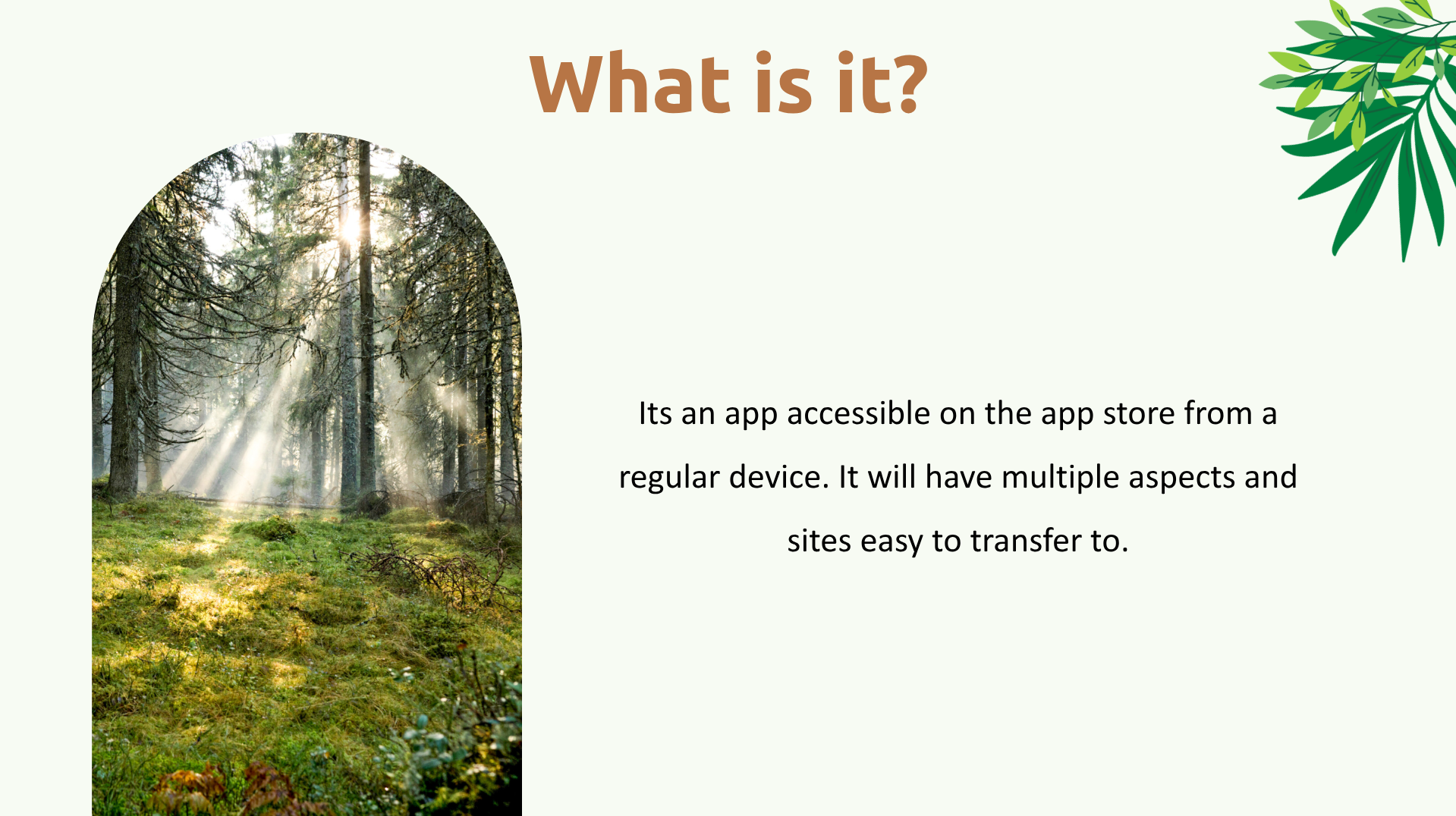 What is it?

Its an app accessible on the app store from a regular device. It will have multiple aspects and sites easy to transfer to.